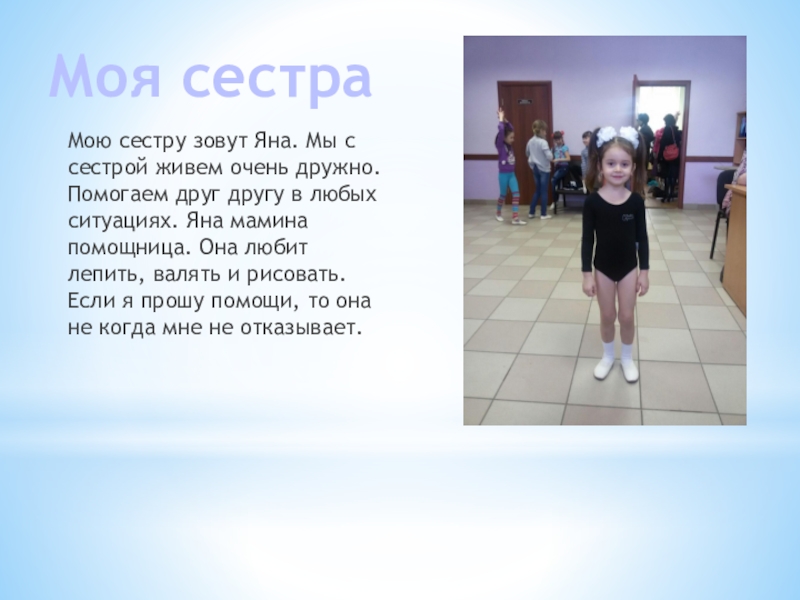 Моя сестра

Мою сестру зовут Яна. Мы с сестрой живем очень дружно. Помогаем друг другу в любых ситуациях. Яна мамина помощница. Она любит лепить, валять и рисовать. Если я прошу помощи, то она не когда мне не отказывает.